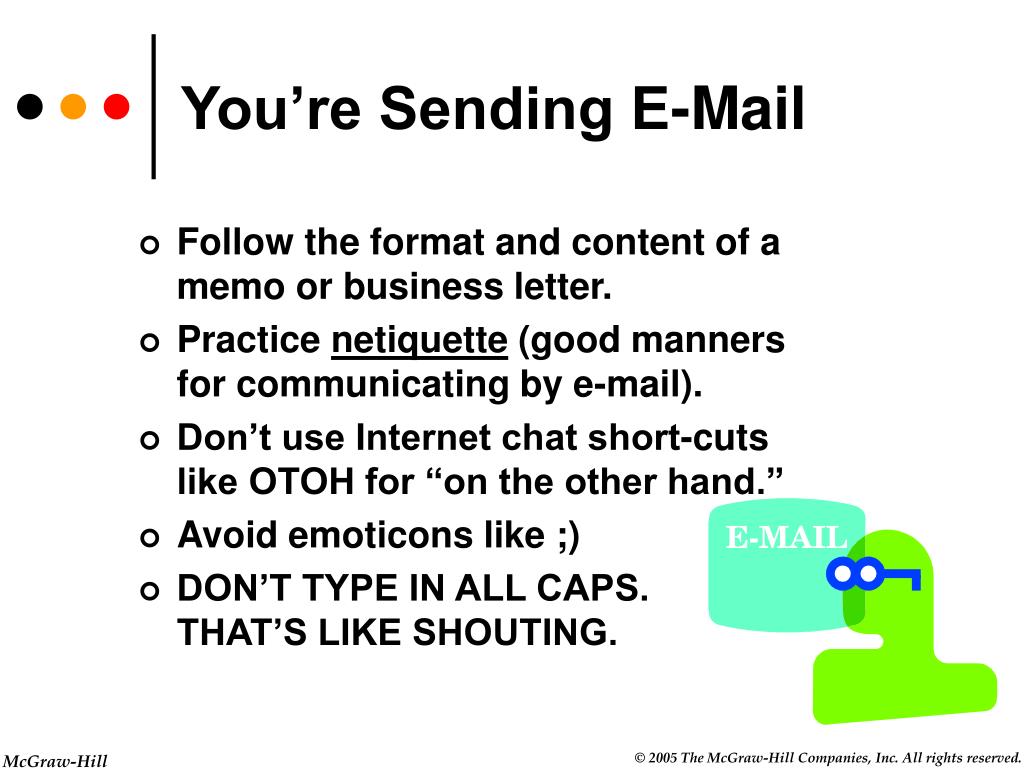 You’re Sending E-Mail

Follow the format and content of a memo or business letter.

Practice netiquette (good manners for communicating by e-mail).

Don’t use Internet chat short-cuts like OTOH for “on the other hand.”

Avoid emoticons like ;)

DON’T TYPE IN ALL CAPS. THAT’S LIKE SHOUTING.

E-MAIL

McGraw-Hill

© 2005 The McGraw-Hill Companies, Inc. All rights reserved.